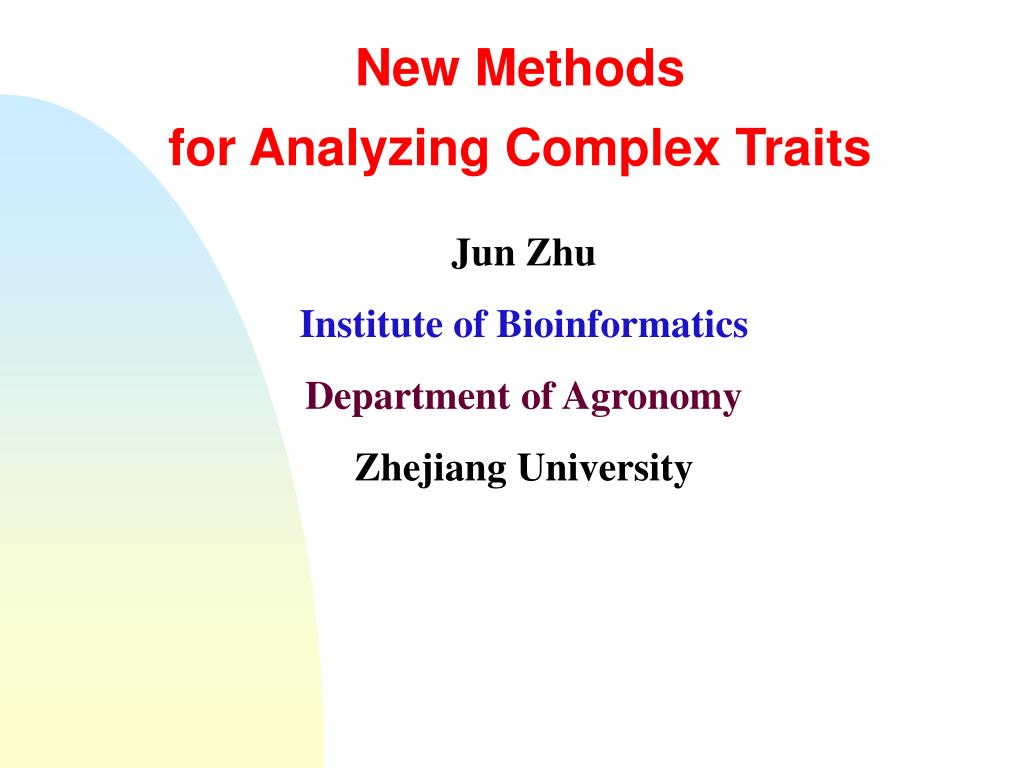 New Methods
for Analyzing Complex Traits

Jun Zhu

Institute of Bioinformatics

Department of Agronomy

Zhejiang University